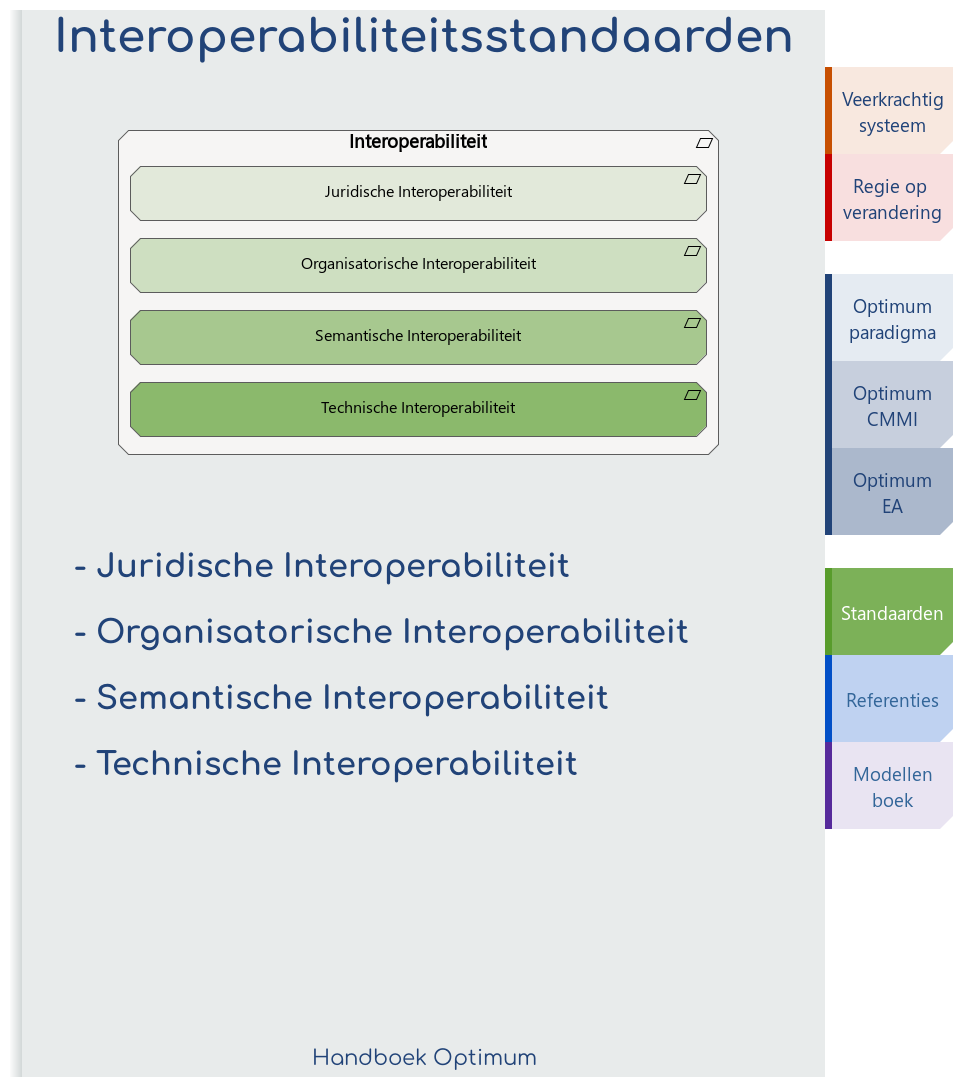 Interoperabiliteitsstandaarden

Interoperabiliteit

Juridische Interoperabiliteit

Organisatorische Interoperabiliteit

Semantische Interoperabiliteit

Technische Interoperabiliteit

- Juridische Interoperabiliteit

- Organisatorische Interoperabiliteit

- Semantische Interoperabiliteit

- Technische Interoperabiliteit

Handboek Optimum

Veerkrachtig systeem

Regie op verandering

Optimum paradigma

Optimum CMMI

Optimum EA

Standaarden

Referenties

Modellen boek